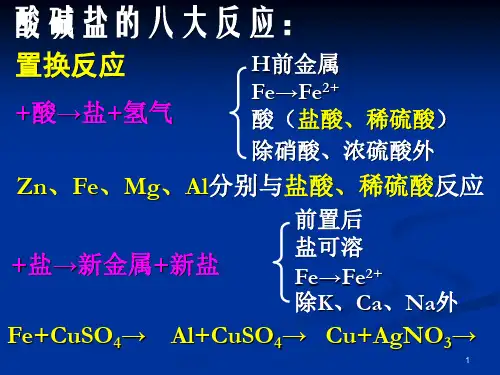 酸碱盐的八大反应：

置换反应

+酸→盐+氢气

H前金属
$Fe \rightarrow Fe^{2+}$
酸（盐酸、稀硫酸）
除硝酸、浓硫酸外

Zn、Fe、Mg、Al分别与盐酸、稀硫酸反应

+盐→新金属+新盐

前置后
盐可溶
$Fe \rightarrow Fe^{2+}$
除K、Ca、Na外

$Fe+CuSO_4 \rightarrow$ $Al+CuSO_4 \rightarrow$ $Cu+AgNO_3 \rightarrow$

1